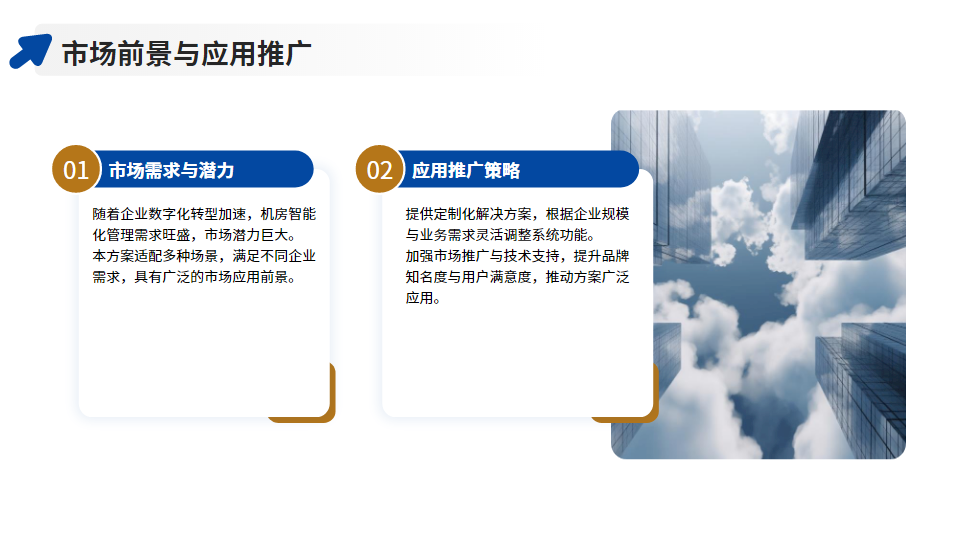 市场前景与应用推广

01 市场需求与潜力

随着企业数字化转型加速，机房智能化管理需求旺盛，市场潜力巨大。
本方案适配多种场景，满足不同企业需求，具有广泛的市场应用前景。

02 应用推广策略

提供定制化解决方案，根据企业规模与业务需求灵活调整系统功能。
加强市场推广与技术支持，提升品牌知名度与用户满意度，推动方案广泛应用。